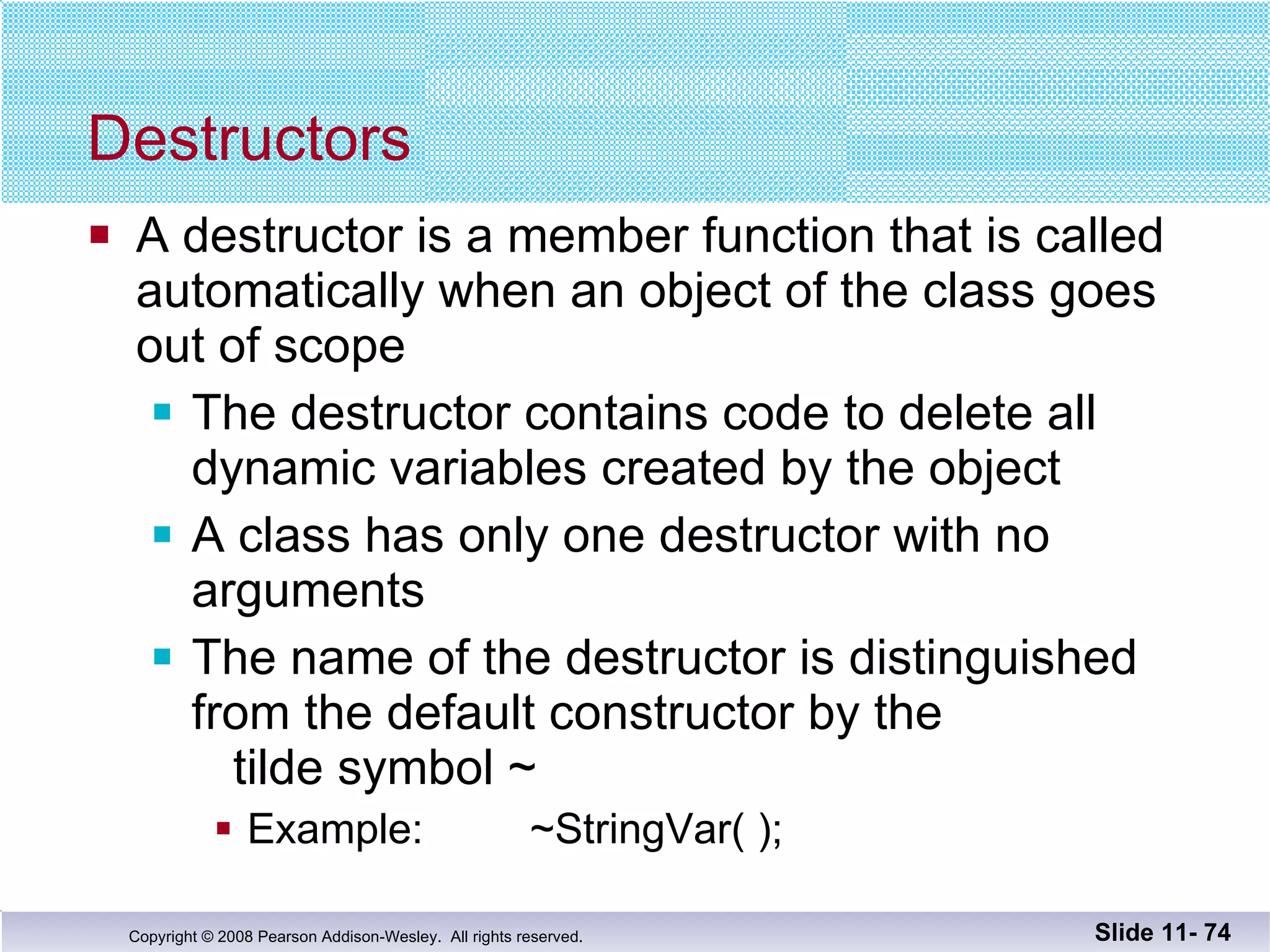 Destructors

- A destructor is a member function that is called automatically when an object of the class goes out of scope
  - The destructor contains code to delete all dynamic variables created by the object
  - A class has only one destructor with no arguments
  - The name of the destructor is distinguished from the default constructor by the tilde symbol ~
    - Example: ~StringVar( );

Copyright © 2008 Pearson Addison-Wesley. All rights reserved.

Slide 11- 74